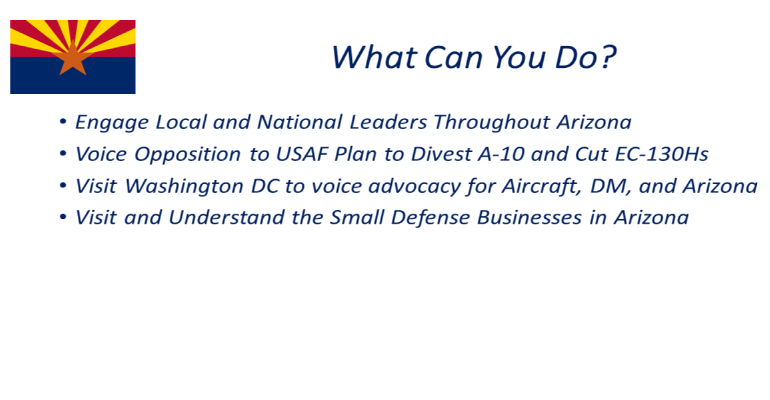 What Can You Do?

• Engage Local and National Leaders Throughout Arizona
• Voice Opposition to USAF Plan to Divest A-10 and Cut EC-130Hs
• Visit Washington DC to voice advocacy for Aircraft, DM, and Arizona
• Visit and Understand the Small Defense Businesses in Arizona